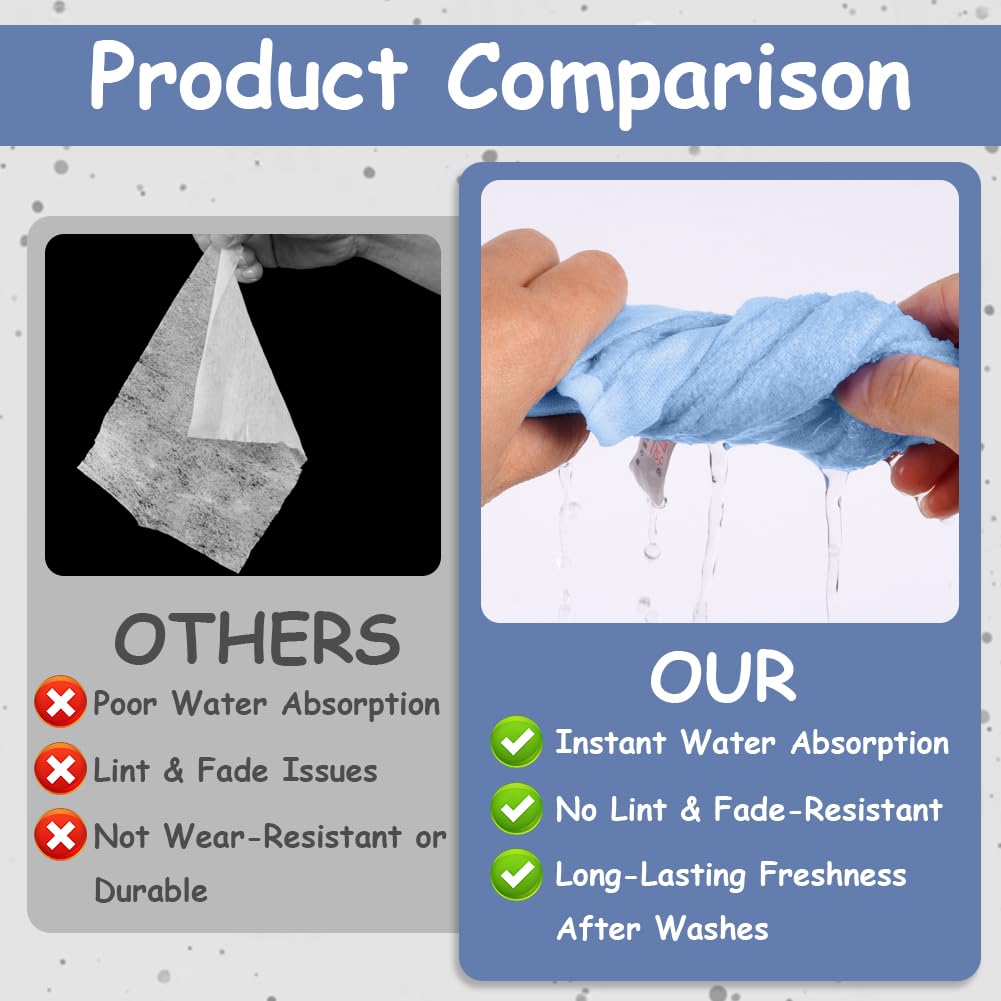 Product Comparison

OTHERS

Poor Water Absorption

Lint & Fade Issues

Not Wear-Resistant or Durable

OUR

Instant Water Absorption

No Lint & Fade-Resistant

Long-Lasting Freshness After Washes